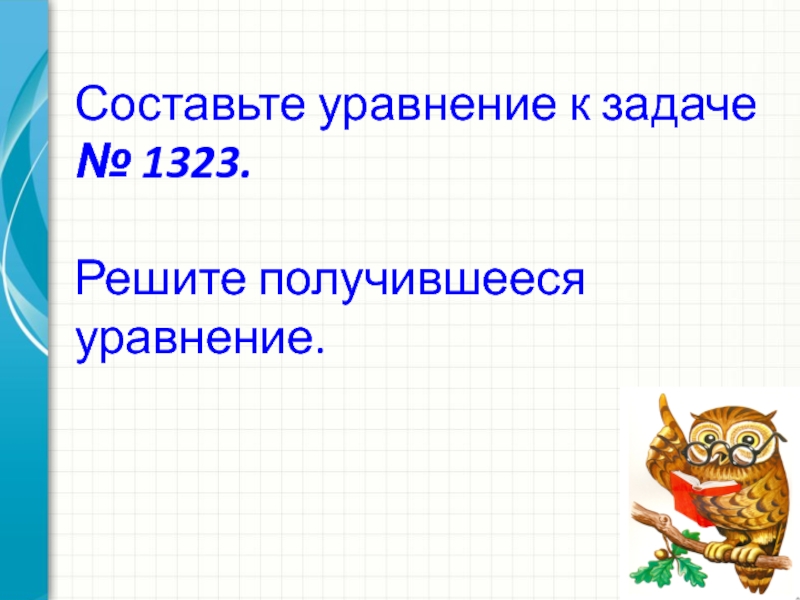 Составьте уравнение к задаче № 1323.

Решите получившееся уравнение.